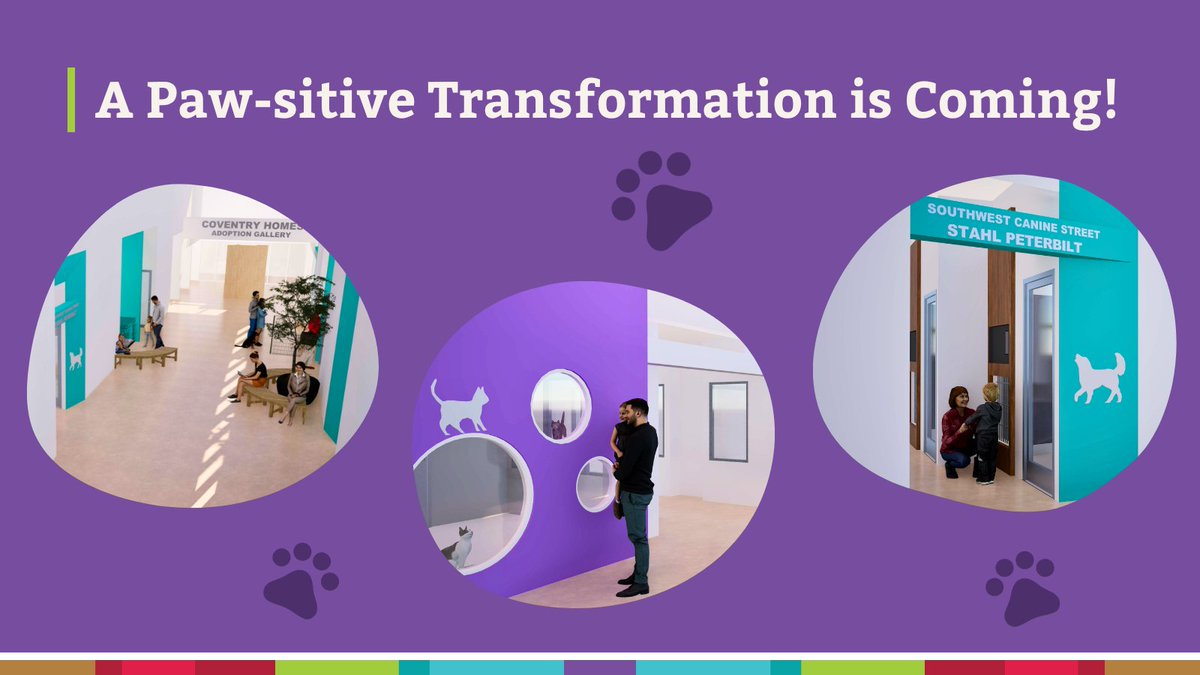 A Paw-sitive Transformation is Coming!

COVENTRY HOMES
ADOPTION GALLERY

SOUTHWEST CANINE STREET
STAHL PETERBILT